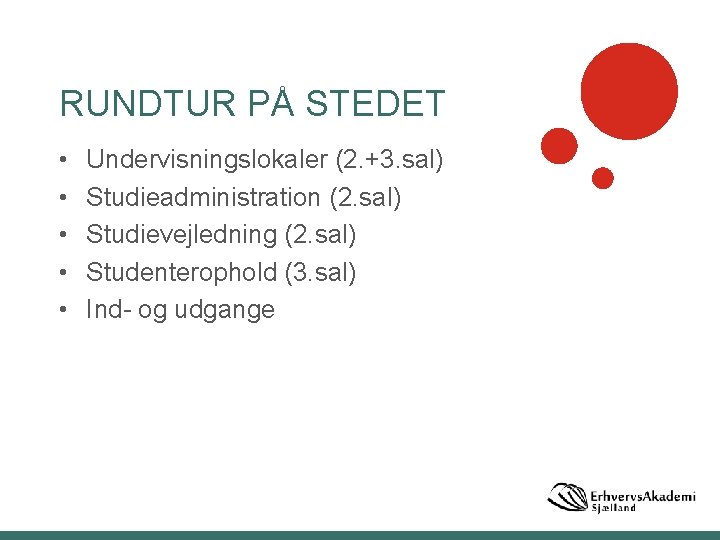 RUNDTUR PÅ STEDET

• Undervisningslokaler (2.+3.sal)
• Studieadministration (2.sal)
• Studievejledning (2.sal)
• Studenterophold (3.sal)
• Ind- og udgange

ErhvervsAkademi Sjælland